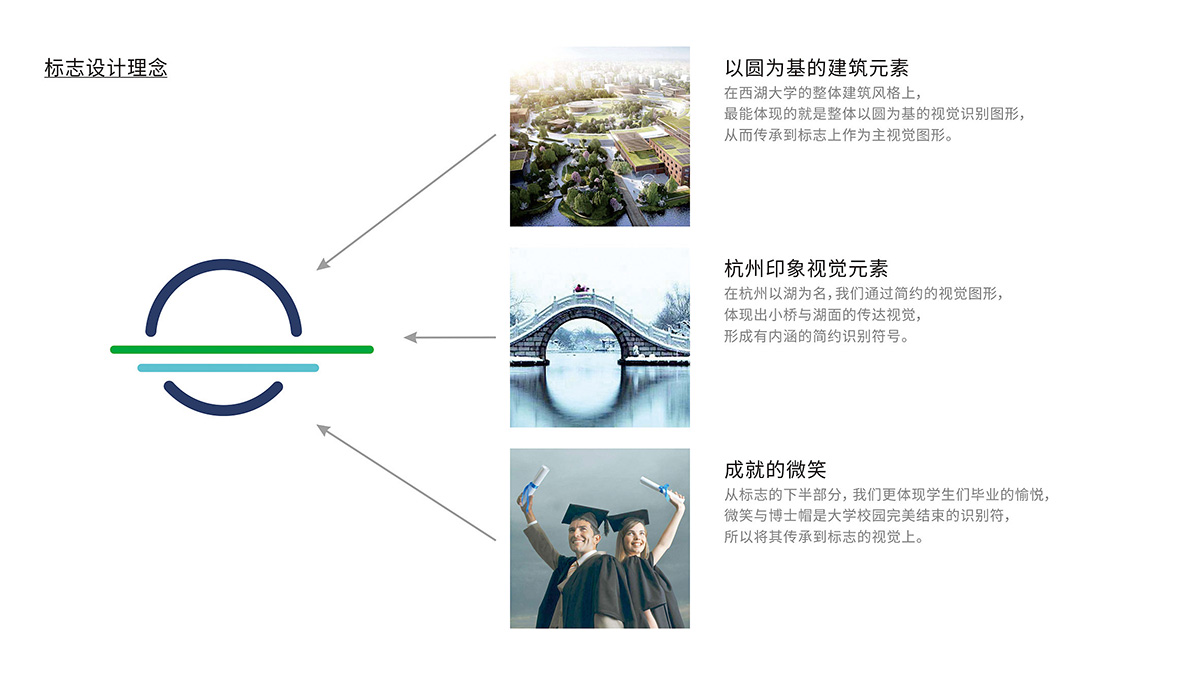 标志设计理念

以圆为基的建筑元素
在西湖大学的整体建筑风格上，
最能体现的就是整体以圆为基的视觉识别图形，
从而传承到标志上作为主视觉图形。

杭州印象视觉元素
在杭州以湖为名，我们通过简约的视觉图形，
体现出小桥与湖面的传达视觉，
形成有内涵的简约识别符号。

成就的微笑
从标志的下半部分，我们更体现学生们毕业的愉悦，
微笑与博士帽是大学校园完美结束的识别符，
所以将其传承到标志的视觉上。